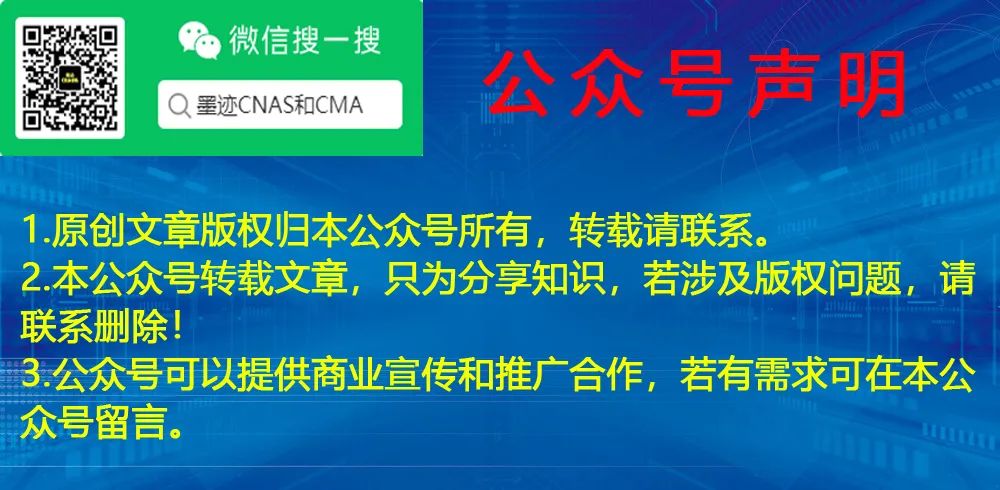 微信搜一搜

墨迹CNAS和CMA

公众号声明

1.原创文章版权归本公众号所有，转载请联系。
2.本公众号转载文章，只为分享知识，若涉及版权问题，请联系删除！
3.公众号可以提供商业宣传和推广合作，若有需求可在本公众号留言。